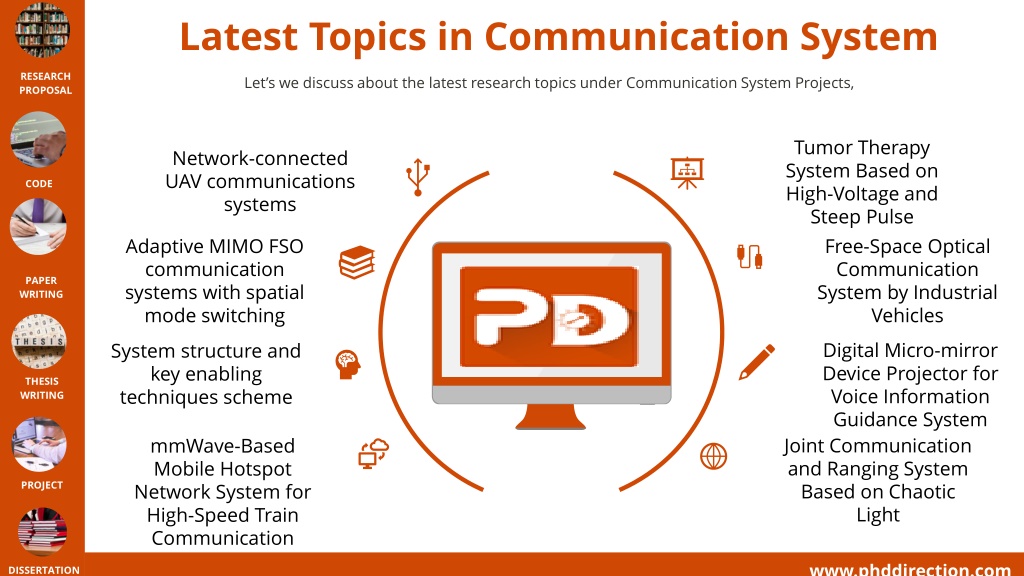 RESEARCH PROPOSAL

CODE

PAPER WRITING

THESIS

THESIS WRITING

PROJECT

DISSERTATION

Latest Topics in Communication System

Let's we discuss about the latest research topics under Communication System Projects,

Network-connected UAV communications systems

Adaptive MIMO FSO communication systems with spatial mode switching

System structure and key enabling techniques scheme

mmWave-Based Mobile Hotspot Network System for High-Speed Train Communication

PD

Tumor Therapy System Based on High-Voltage and Steep Pulse

Free-Space Optical Communication System by Industrial Vehicles

Digital Micro-mirror Device Projector for Voice Information Guidance System

Joint Communication and Ranging System Based on Chaotic Light

www.phddirection.com